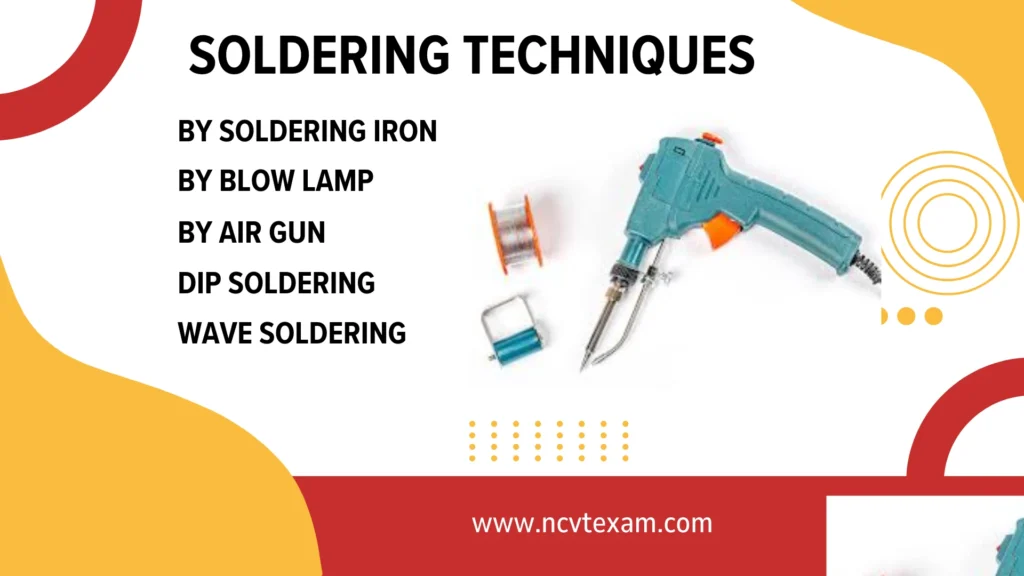 SOLDERING TECHNIQUES

BY SOLDERING IRON
BY BLOW LAMP
BY AIR GUN
DIP SOLDERING
WAVE SOLDERING

www.ncvtexam.com